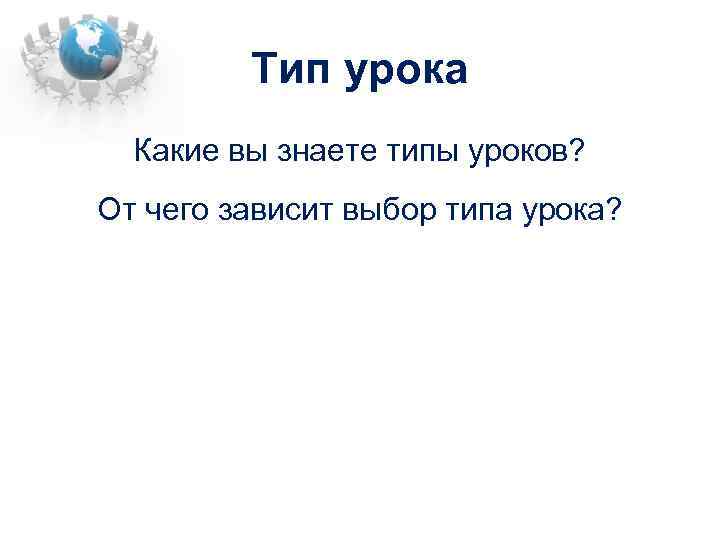 Тип урока

Какие вы знаете типы уроков?

От чего зависит выбор типа урока?